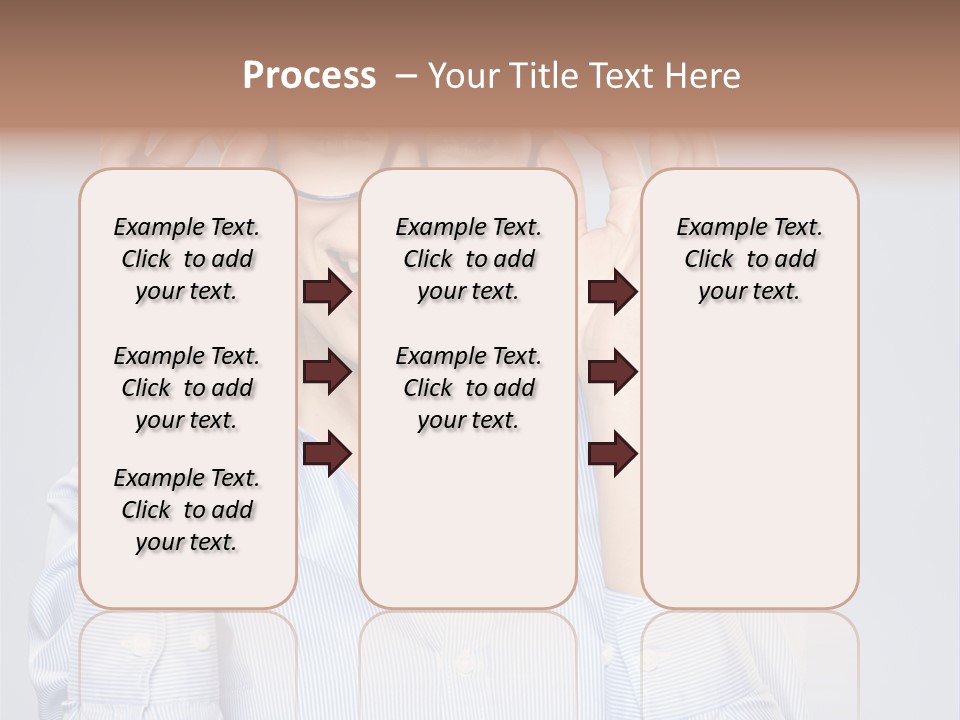 Process – Your Title Text Here

Example Text. Click to add your text.

Example Text. Click to add your text.

Example Text. Click to add your text.

Example Text. Click to add your text.

Example Text. Click to add your text.

Example Text. Click to add your text.